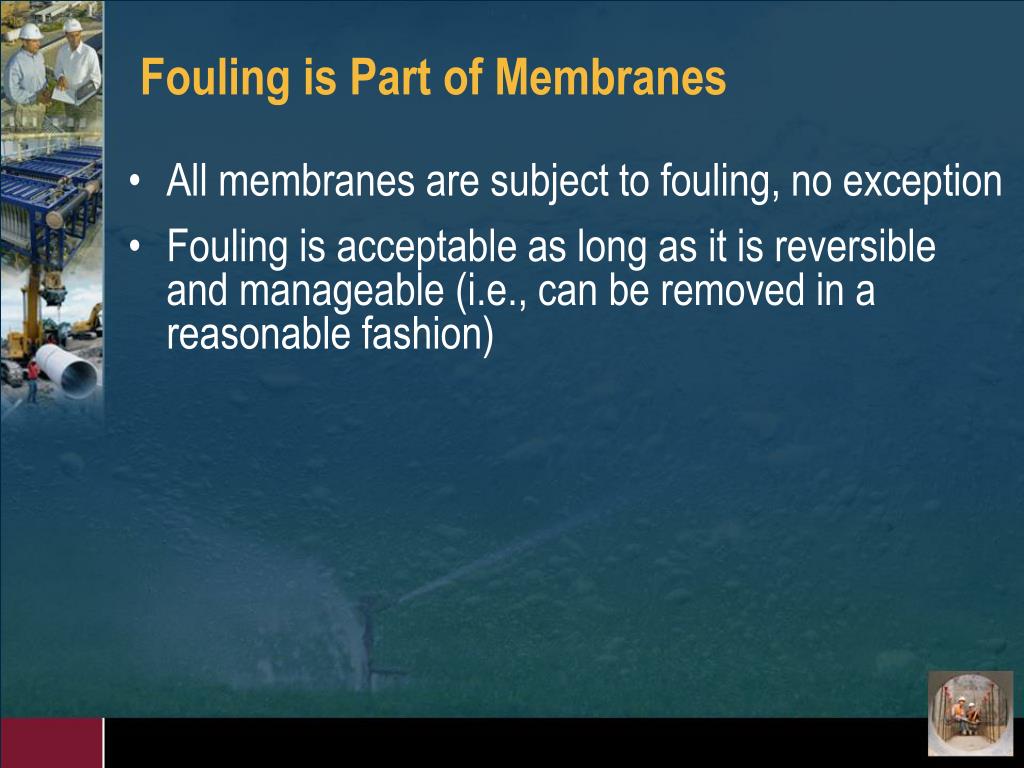 Fouling is Part of Membranes

• All membranes are subject to fouling, no exception
• Fouling is acceptable as long as it is reversible and manageable (i.e., can be removed in a reasonable fashion)